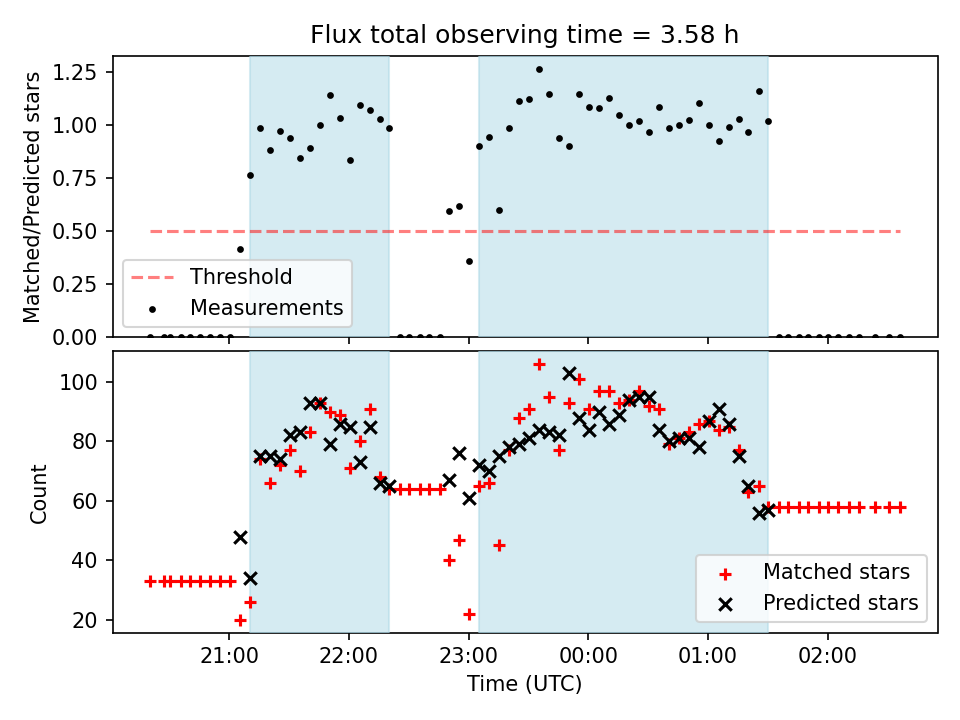 Flux total observing time = 3.58 h

Matched/Predicted stars

1.25
1.00
0.75
0.50
0.25
0.00

Threshold
Measurements

Count

100
80
60
40
20

Matched stars
Predicted stars

21:00
22:00
23:00
00:00
01:00
02:00

Time (UTC)